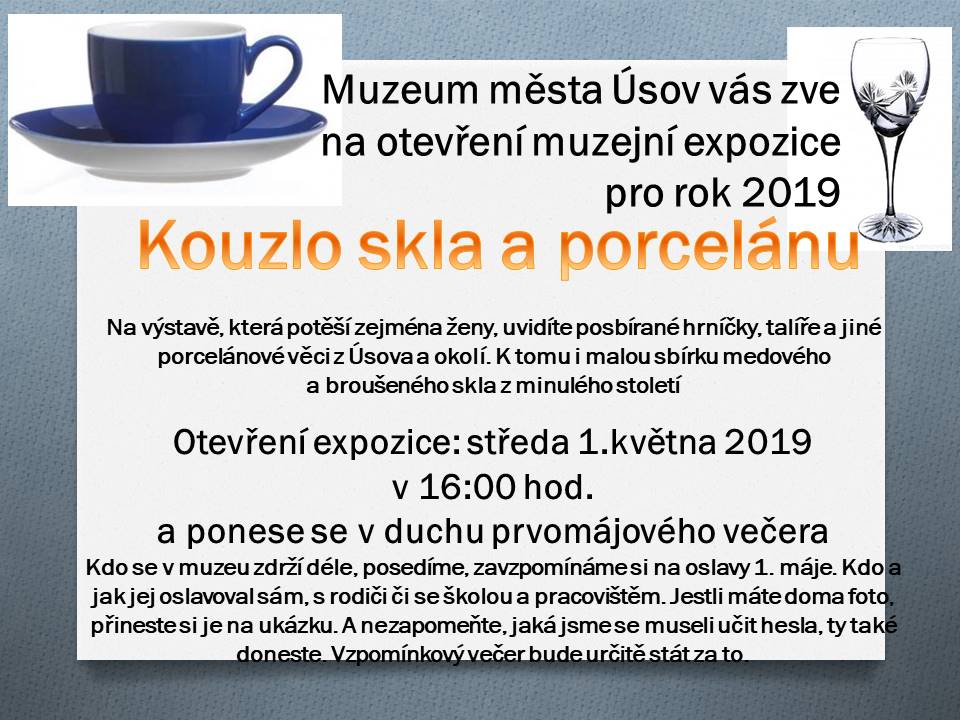 Muzeum města Úsov vás zve na otevření muzejní expozice pro rok 2019

Kouzlo skla a porcelánu

Na výstavě, která potěší zejména ženy, uvidíte posbírané hrníčky, talíře a jiné porcelánové věci z Úsova a okolí. K tomu i malou sbírku medového a broušeného skla z minulého století

Otevření expozice: středa 1.května 2019
v 16:00 hod.
a ponese se v duchu prvomájového večera

Kdo se v muzeu zdrží déle, posedíme, zavzpomínáme si na oslavy 1. máje. Kdo a jak jej oslavoval sám, s rodiči či se školou a pracovištěm. Jestli máte doma foto, přineste si je na ukázku. A nezapomeňte, jaká jsme se museli učit hesla, ty také doneste. Vzpomínkový večer bude určitě stát za to.